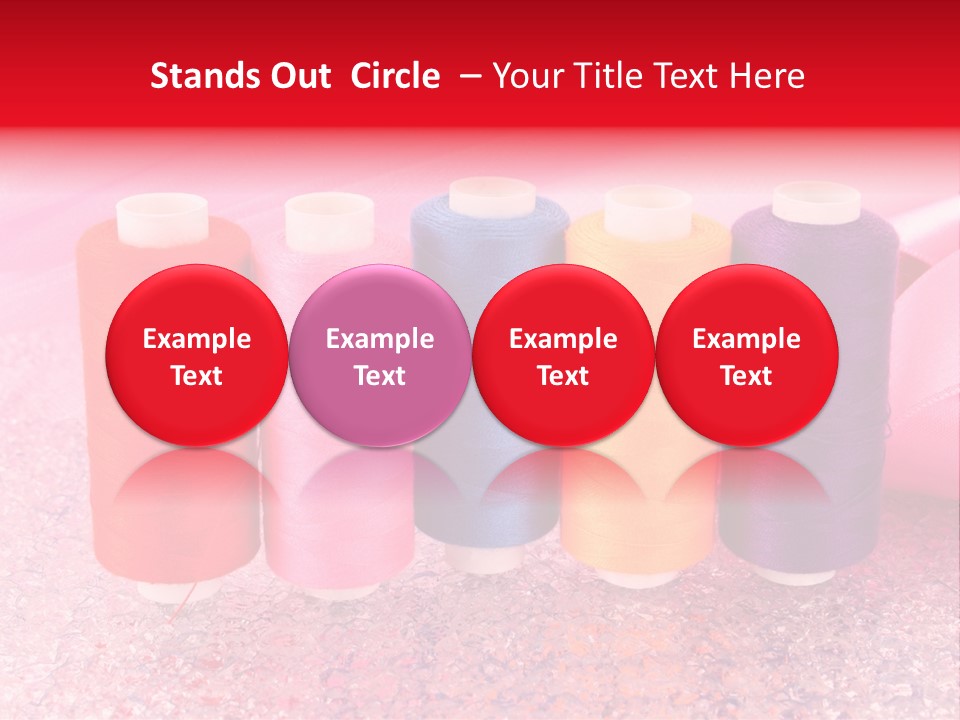 Stands Out Circle – Your Title Text Here

Example Text

Example Text

Example Text

Example Text